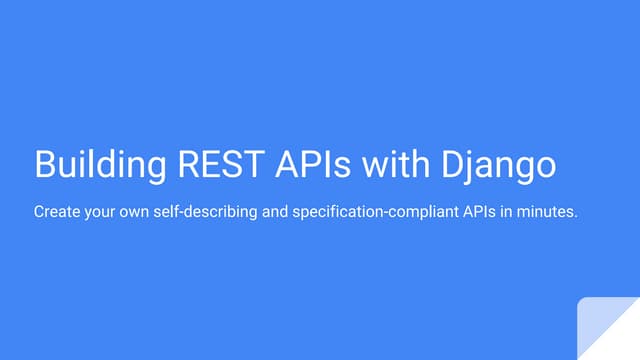 Building REST APIs with Django

Create your own self-describing and specification-compliant APIs in minutes.